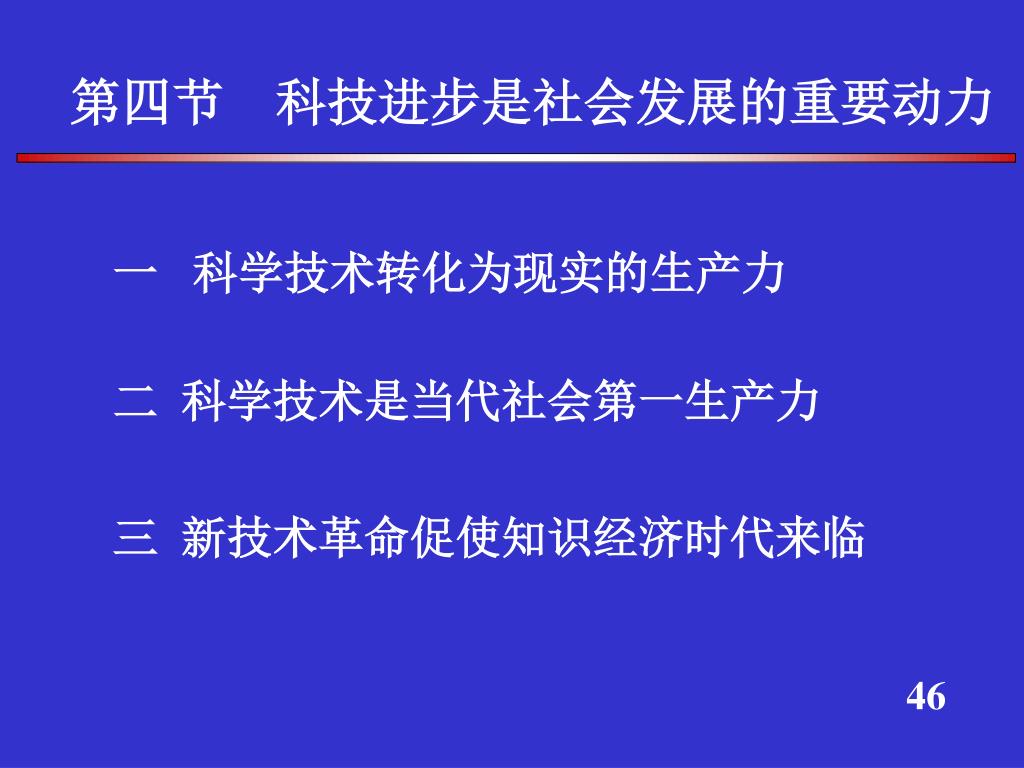 第四节 科技进步是社会发展的重要动力

一 科学技术转化为现实的生产力

二 科学技术是当代社会第一生产力

三 新技术革命促使知识经济时代来临

46